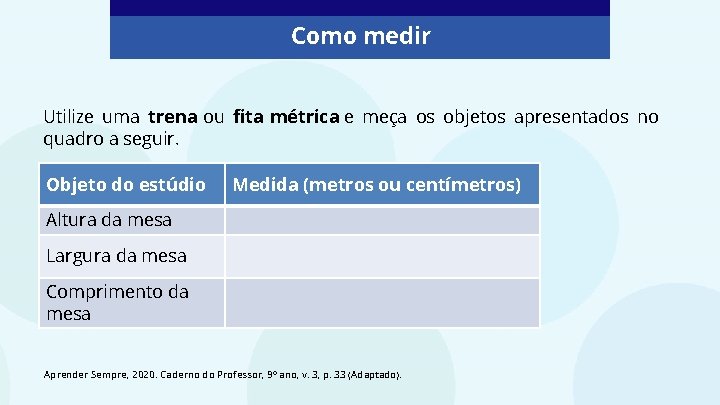 Como medir

Utilize uma trena ou fita métrica e meça os objetos apresentados no quadro a seguir.

| Objeto do estúdio | Medida (metros ou centímetros) |
|---|---|
| Altura da mesa | |
| Largura da mesa | |
| Comprimento da mesa | |

Aprender Sempre, 2020. Caderno do Professor, 9º ano, v. 3, p. 33 (Adaptado).